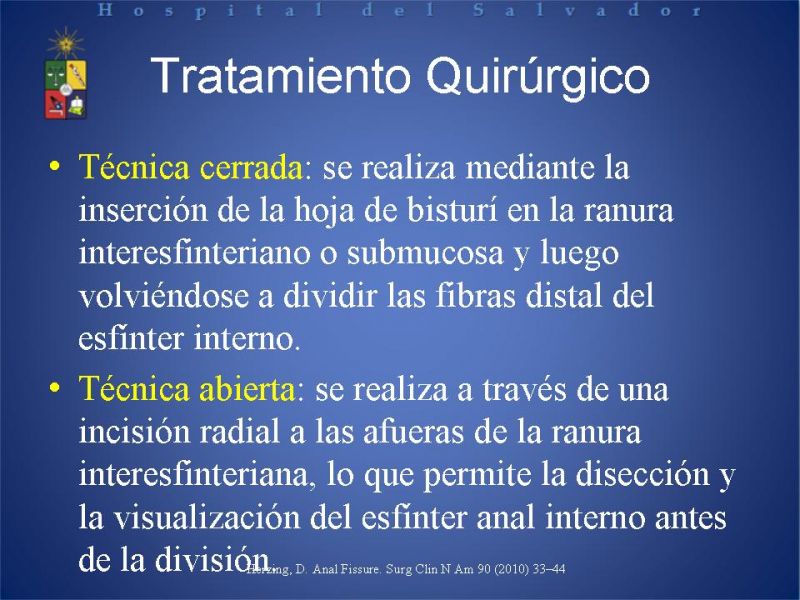 Hospital del Salvador

Tratamiento Quirúrgico

• Técnica cerrada: se realiza mediante la inserción de la hoja de bisturí en la ranura interesfinteriano o submucosa y luego volviéndose a dividir las fibras distal del esfínter interno.

• Técnica abierta: se realiza a través de una incisión radial a las afueras de la ranura interesfinteriana, lo que permite la disección y la visualización del esfínter anal interno antes de la división.

Herzing, D. Anal Fissure. Surg Clin N Am 90 (2010) 33–44